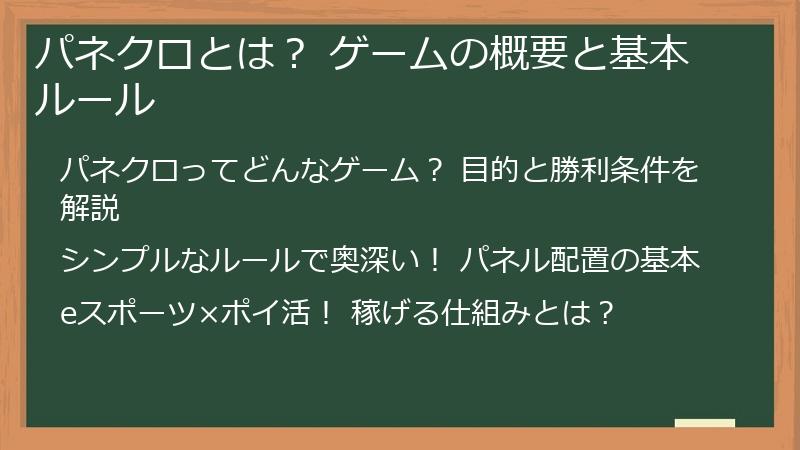 パネクロとは？ ゲームの概要と基本ルール

パネクロってどんなゲーム？ 目的と勝利条件を解説

シンプルなルールで奥深い！ パネル配置の基本

eスポーツ×ポイ活！ 稼げる仕組みとは？